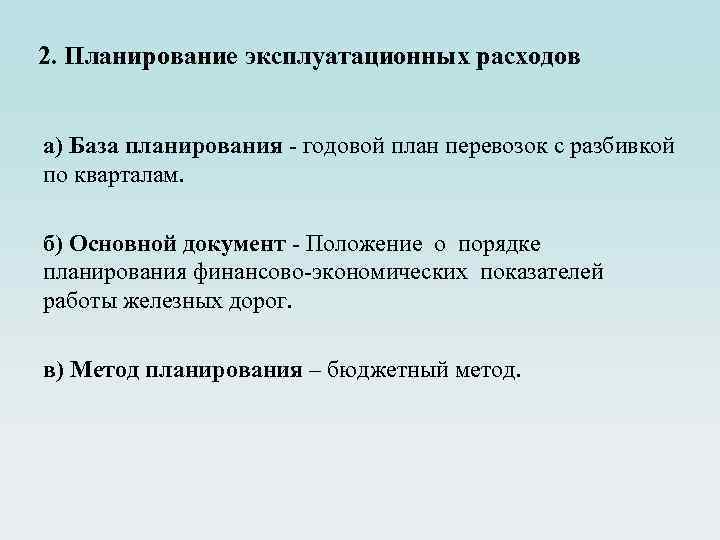 2. Планирование эксплуатационных расходов

а) База планирования - годовой план перевозок с разбивкой по кварталам.

б) Основной документ - Положение о порядке планирования финансово-экономических показателей работы железных дорог.

в) Метод планирования – бюджетный метод.